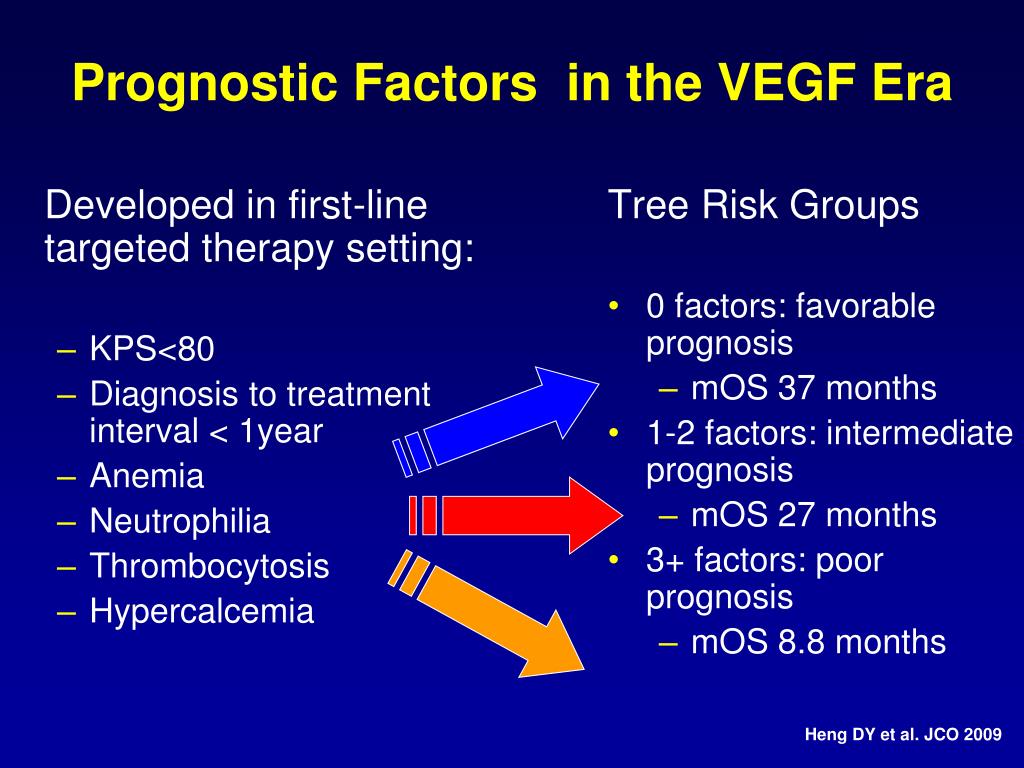 Prognostic Factors in the VEGF Era

Developed in first-line targeted therapy setting:

– KPS<80
– Diagnosis to treatment interval < 1year
– Anemia
– Neutrophilia
– Thrombocytosis
– Hypercalcemia

Tree Risk Groups

• 0 factors: favorable prognosis
– mOS 37 months
• 1-2 factors: intermediate prognosis
– mOS 27 months
• 3+ factors: poor prognosis
– mOS 8.8 months

Heng DY et al. JCO 2009